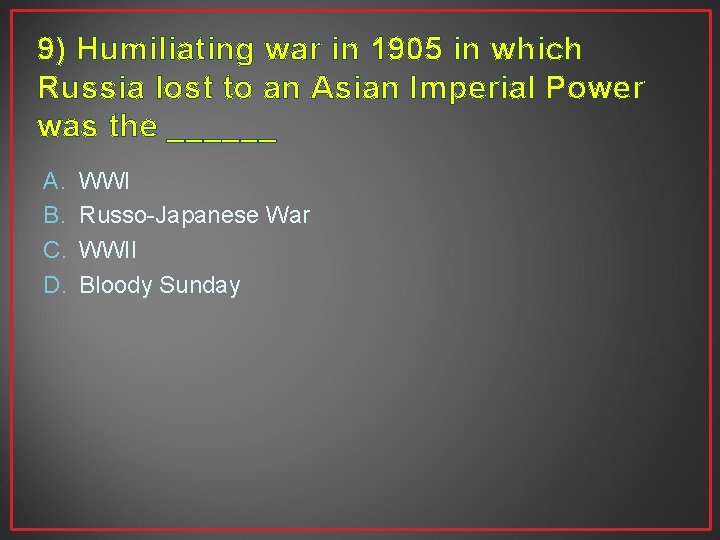 9) Humiliating war in 1905 in which Russia lost to an Asian Imperial Power was the ______

A. WWI
B. Russo-Japanese War
C. WWII
D. Bloody Sunday